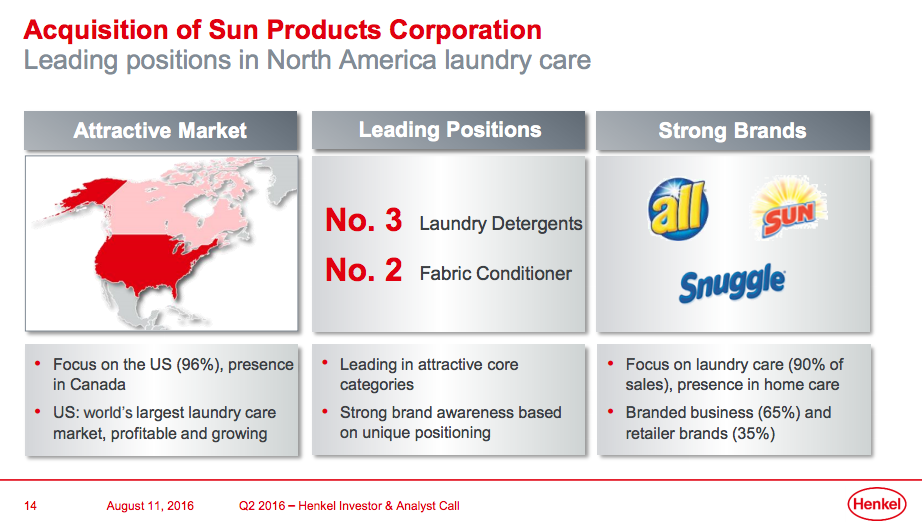 Acquisition of Sun Products Corporation
Leading positions in North America laundry care

Attractive Market

- Focus on the US (96%), presence in Canada
- US: world's largest laundry care market, profitable and growing

Leading Positions

No. 3 Laundry Detergents
No. 2 Fabric Conditioner

- Leading in attractive core categories
- Strong brand awareness based on unique positioning

Strong Brands

all
SUN
Snuggle

- Focus on laundry care (90% of sales), presence in home care
- Branded business (65%) and retailer brands (35%)

14 August 11, 2016 Q2 2016 – Henkel Investor & Analyst Call

Henkel